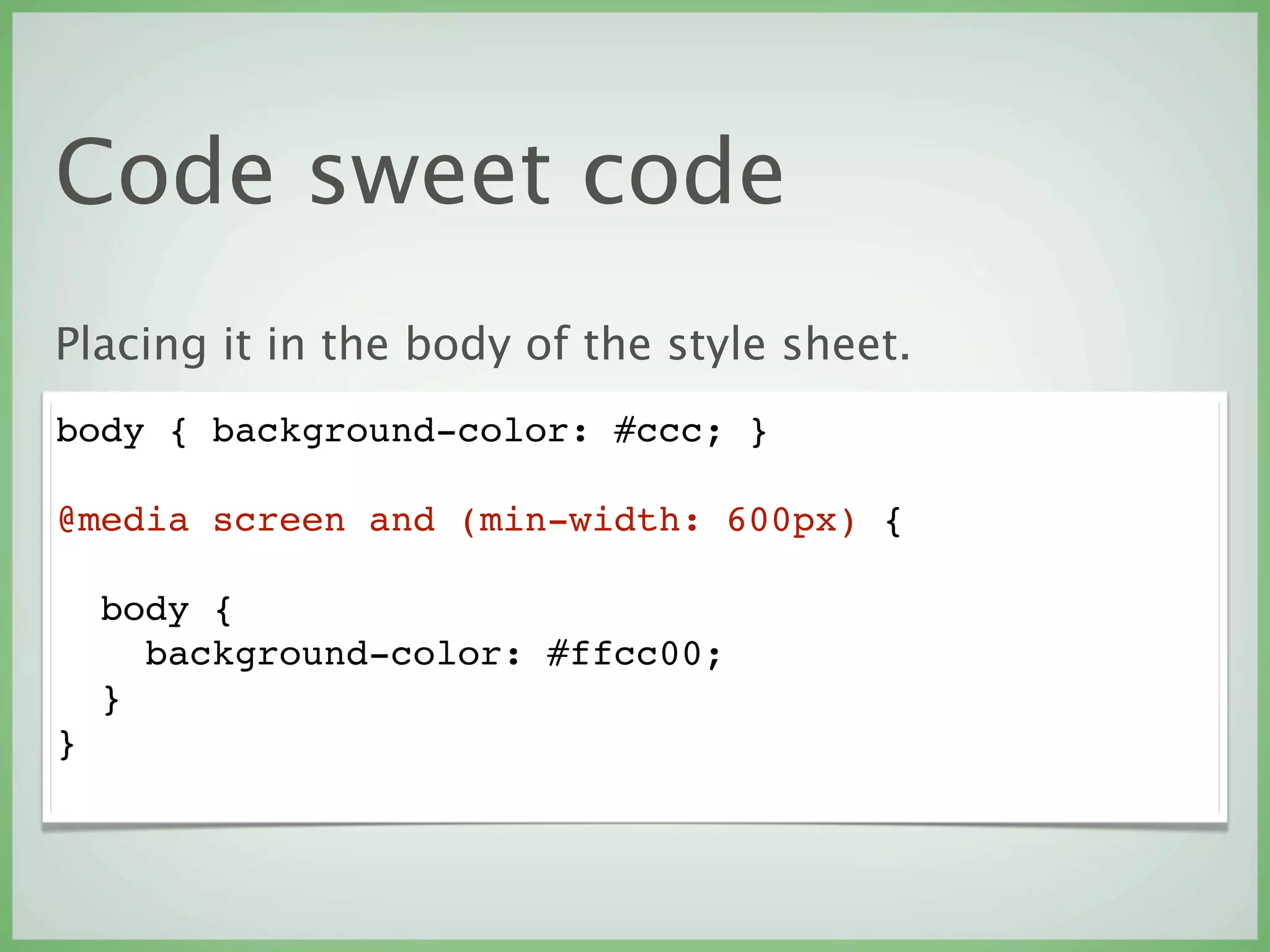 Code sweet code

Placing it in the body of the style sheet.

body { background-color: #ccc; }

@media screen and (min-width: 600px) {

  body {
    background-color: #ffcc00;
  }
}